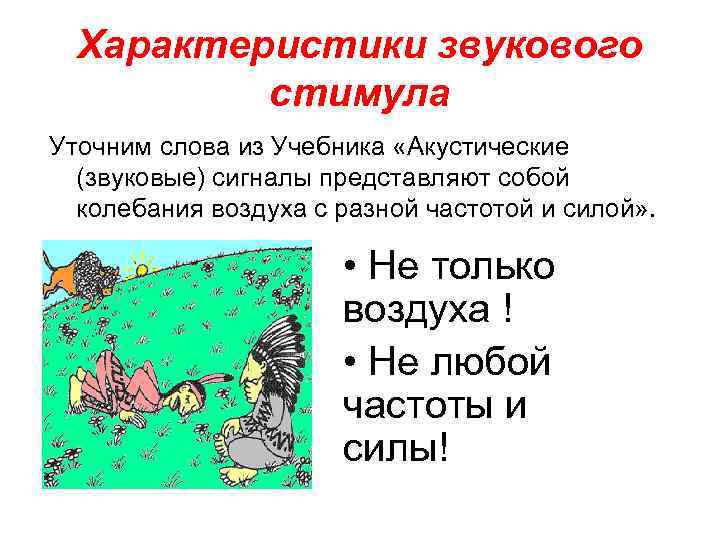 Характеристики звукового стимула

Уточним слова из Учебника «Акустические (звуковые) сигналы представляют собой колебания воздуха с разной частотой и силой».

• Не только воздуха !

• Не любой частоты и силы!